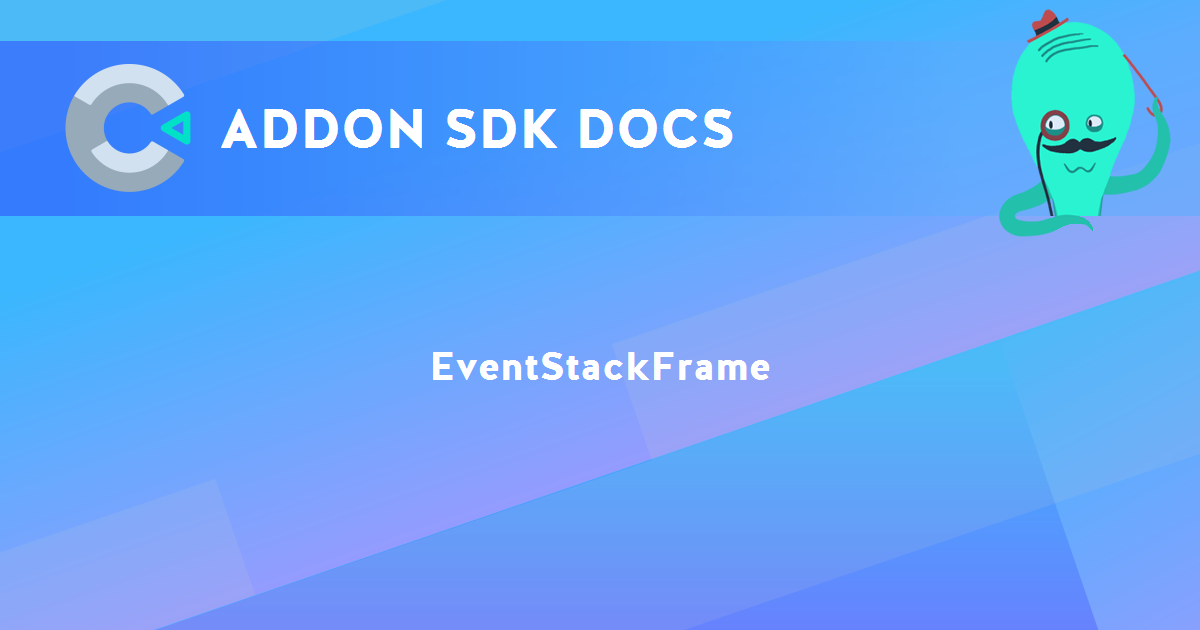 ADDON SDK DOCS

EventStackFrame